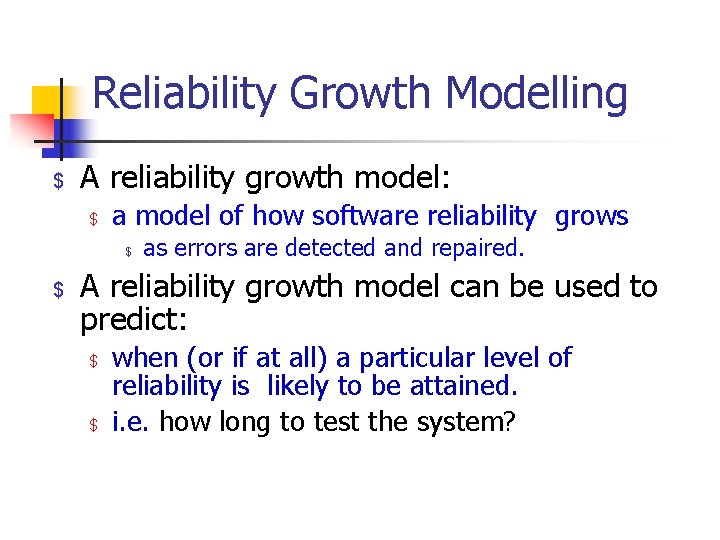 Reliability Growth Modelling

$ A reliability growth model:

$ a model of how software reliability  grows

$ as errors are detected and repaired.

$ A reliability growth model can be used to predict:

$ when (or if at all) a particular level of reliability is  likely to be attained.

$ i.e. how long to test the system?